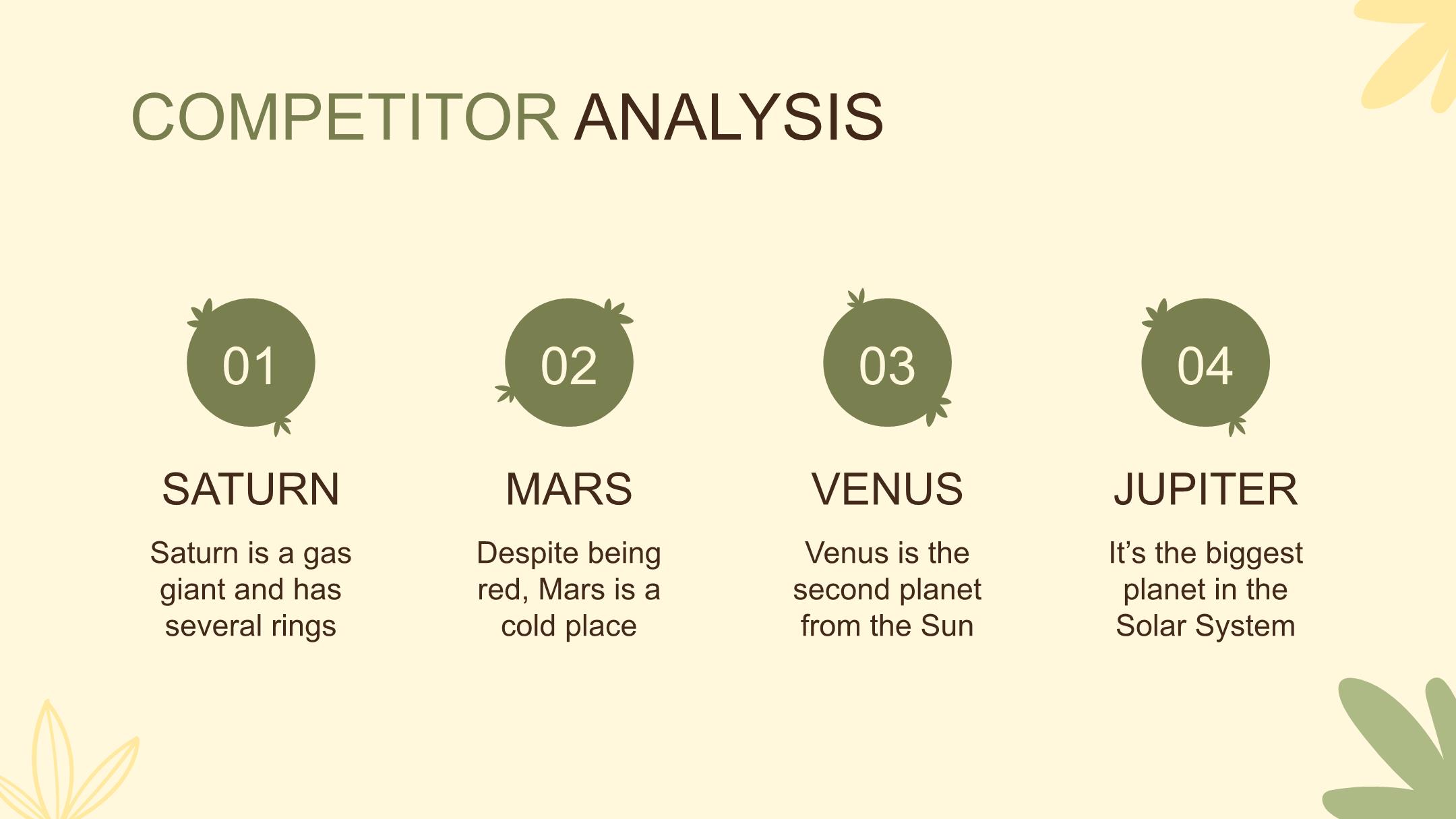 COMPETITOR ANALYSIS

01

SATURN

Saturn is a gas giant and has several rings

02

MARS

Despite being red, Mars is a cold place

03

VENUS

Venus is the second planet from the Sun

04

JUPITER

It’s the biggest planet in the Solar System